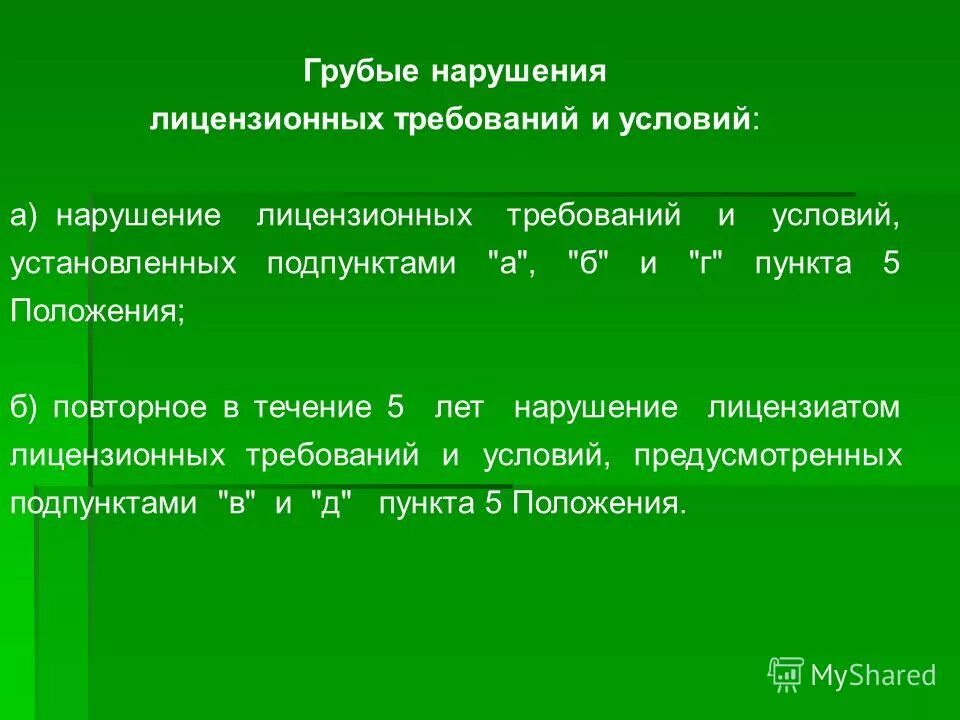 Грубые нарушения лицензионных требований и условий:

а) нарушение лицензионных требований и условий, установленных подпунктами "а", "б" и "г" пункта 5 Положения;

б) повторное в течение 5 лет нарушение лицензиатом лицензионных требований и условий, предусмотренных подпунктами "в" и "д" пункта 5 Положения.

MyShared